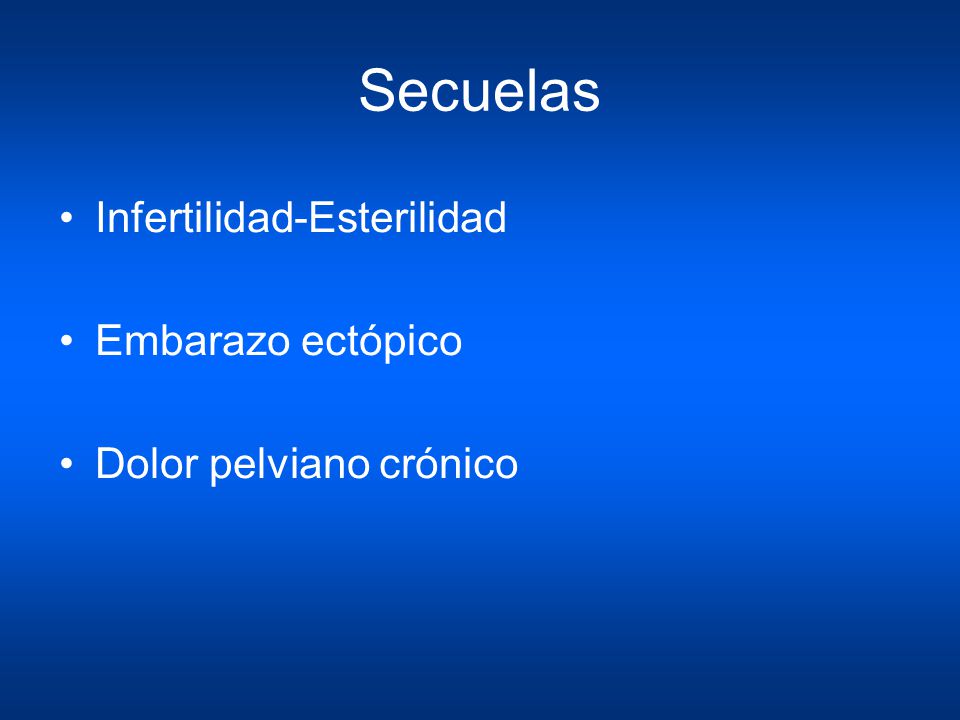 Secuelas

• Infertilidad-Esterilidad

• Embarazo ectópico

• Dolor pelviano crónico